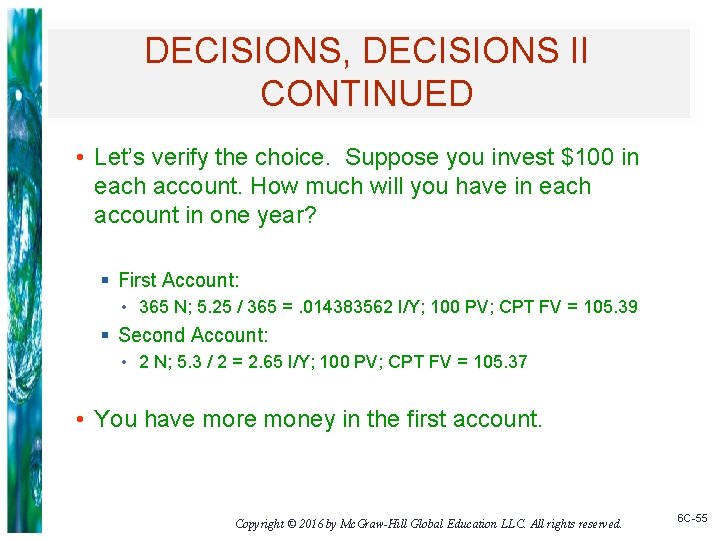 DECISIONS, DECISIONS II CONTINUED

• Let's verify the choice. Suppose you invest \$100 in each account. How much will you have in each account in one year?

▪ First Account:

• 365 N; 5.25 / 365 = .014383562 I/Y; 100 PV; CPT FV = 105.39

▪ Second Account:

• 2 N; 5.3 / 2 = 2.65 I/Y; 100 PV; CPT FV = 105.37

• You have more money in the first account.

Copyright © 2016 by McGraw-Hill Global Education LLC. All rights reserved.

6C-55